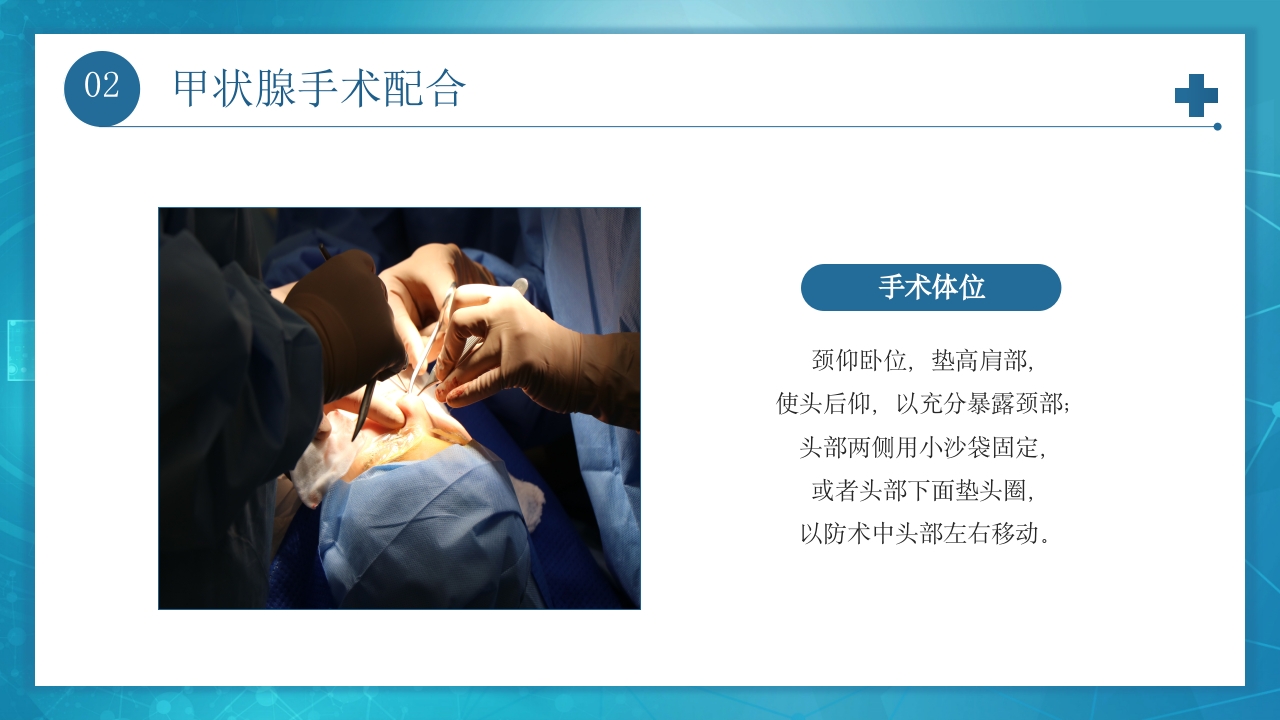 02 甲状腺手术配合

手术体位

颈仰卧位，垫高肩部，
使头后仰，以充分暴露颈部；
头部两侧用小沙袋固定，
或者头部下面垫头圈，
以防术中头部左右移动。